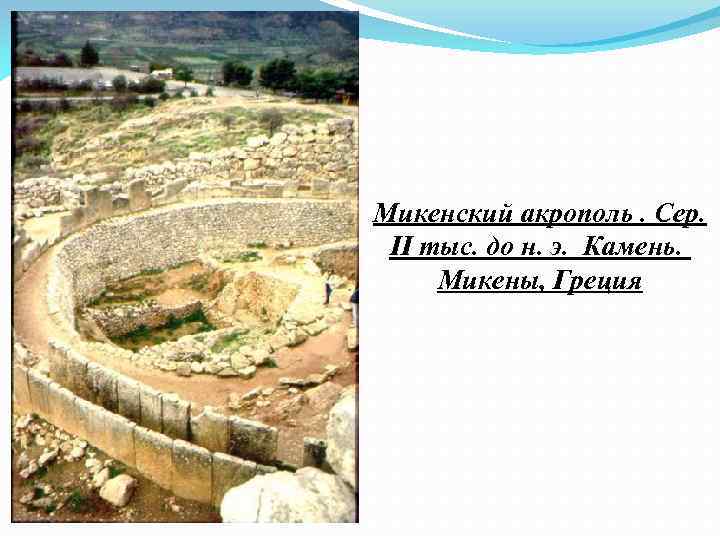 Микенский акрополь . Сер. II тыс. до н. э. Камень. Микены, Греция